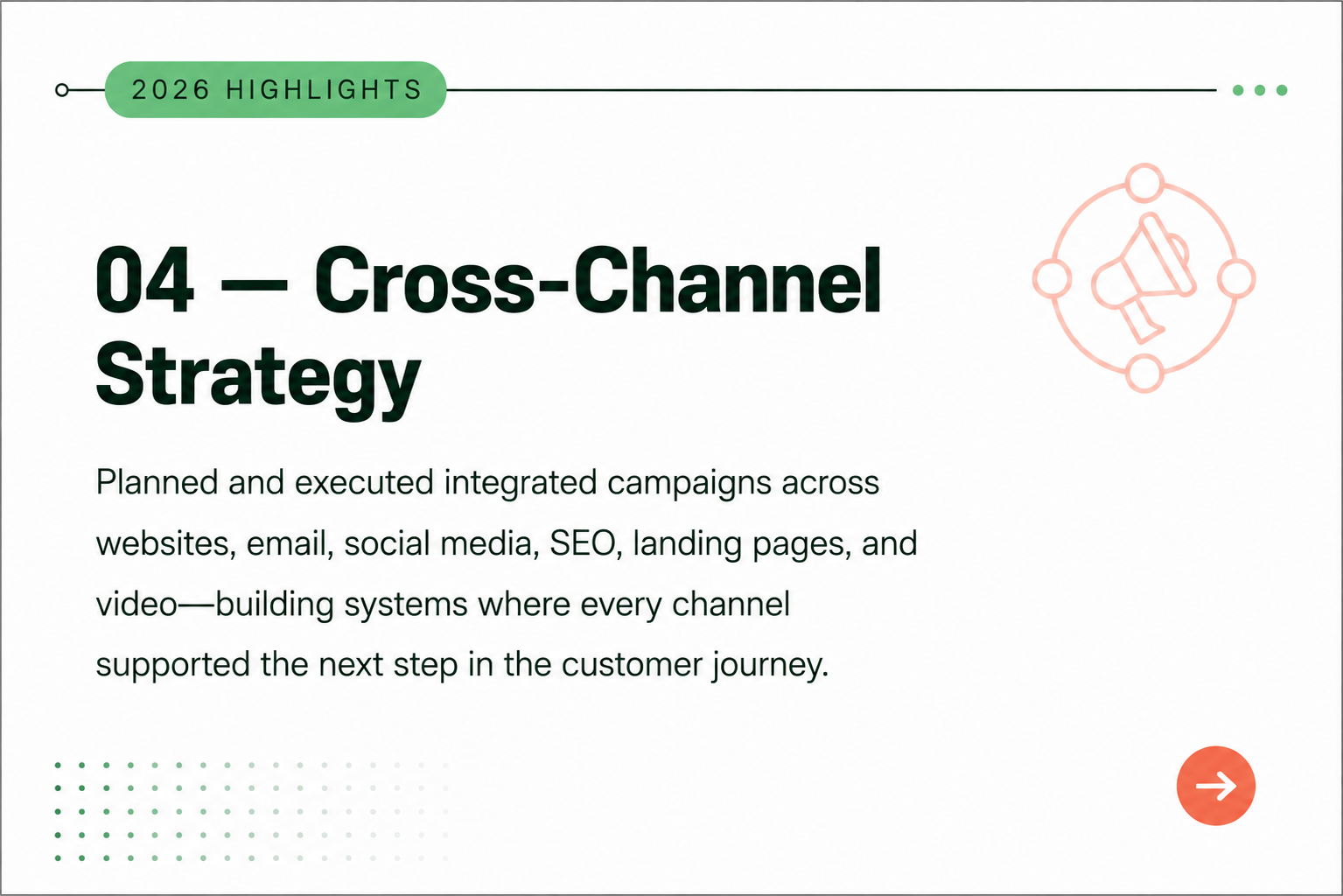 2026 HIGHLIGHTS

04 — Cross-Channel Strategy

Planned and executed integrated campaigns across websites, email, social media, SEO, landing pages, and video—building systems where every channel supported the next step in the customer journey.